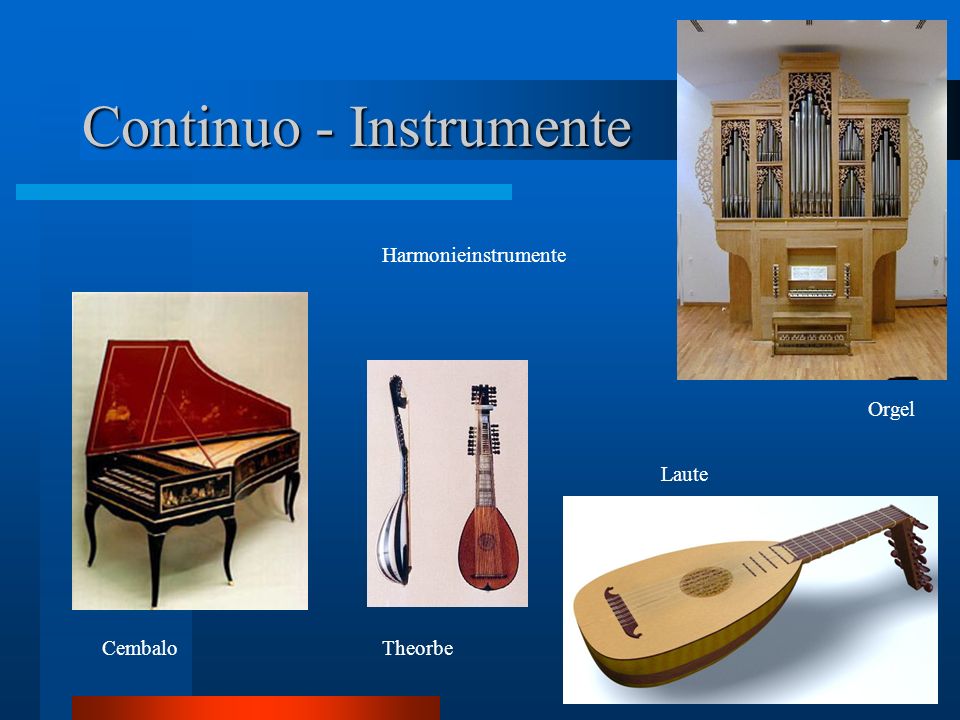 Continuo - Instrumente

Harmonieinstrumente

Orgel

Laute

Cembalo

Theorbe